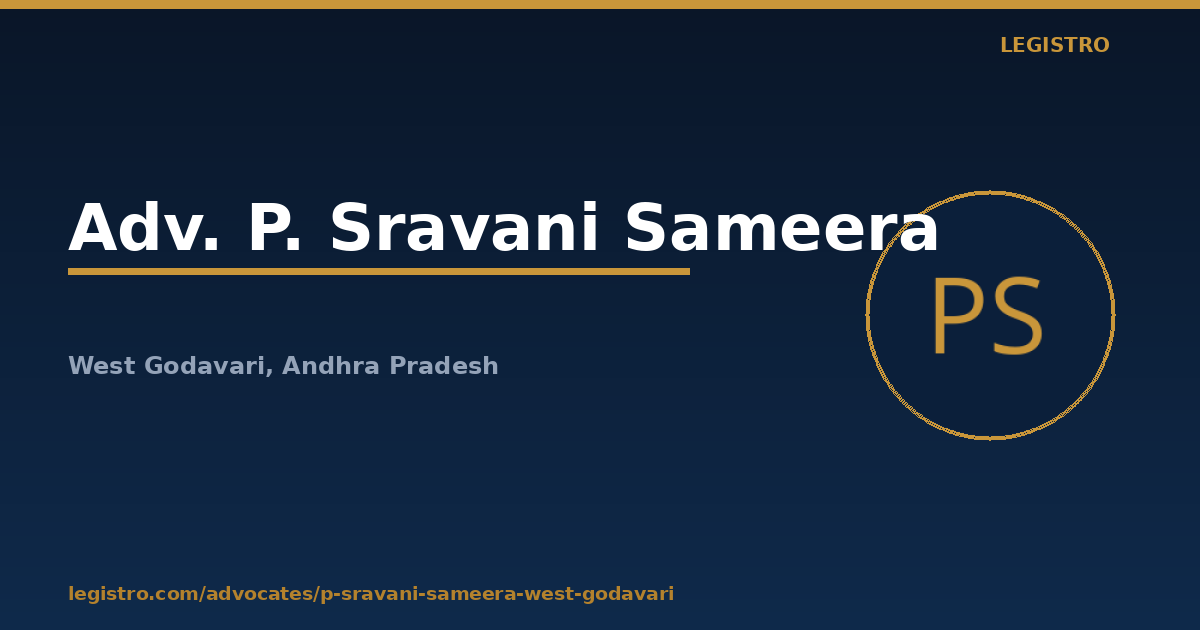 LEGISTRO

Adv. P. Sravani Sameera

PS

West Godavari, Andhra Pradesh

legistro.com/advocates/p-sravani-sameera-west-godavari